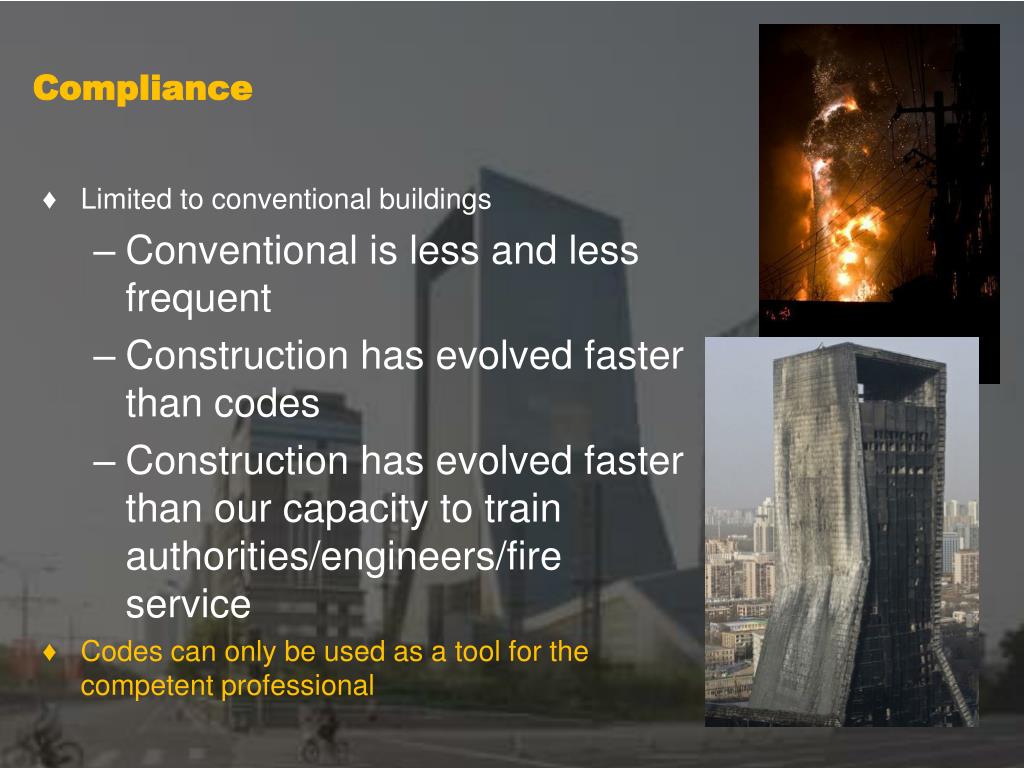 Compliance

♦ Limited to conventional buildings

– Conventional is less and less frequent

– Construction has evolved faster than codes

– Construction has evolved faster than our capacity to train authorities/engineers/fire service

♦ Codes can only be used as a tool for the competent professional